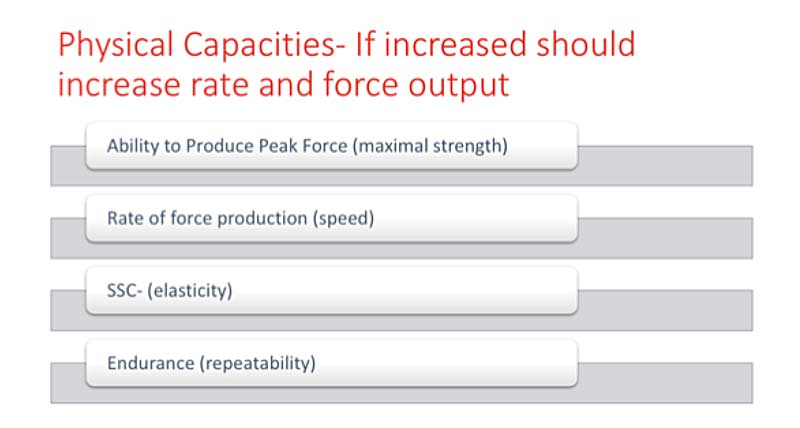 Physical Capacities- If increased should increase rate and force output

Ability to Produce Peak Force (maximal strength)

Rate of force production (speed)

SSC- (elasticity)

Endurance (repeatability)